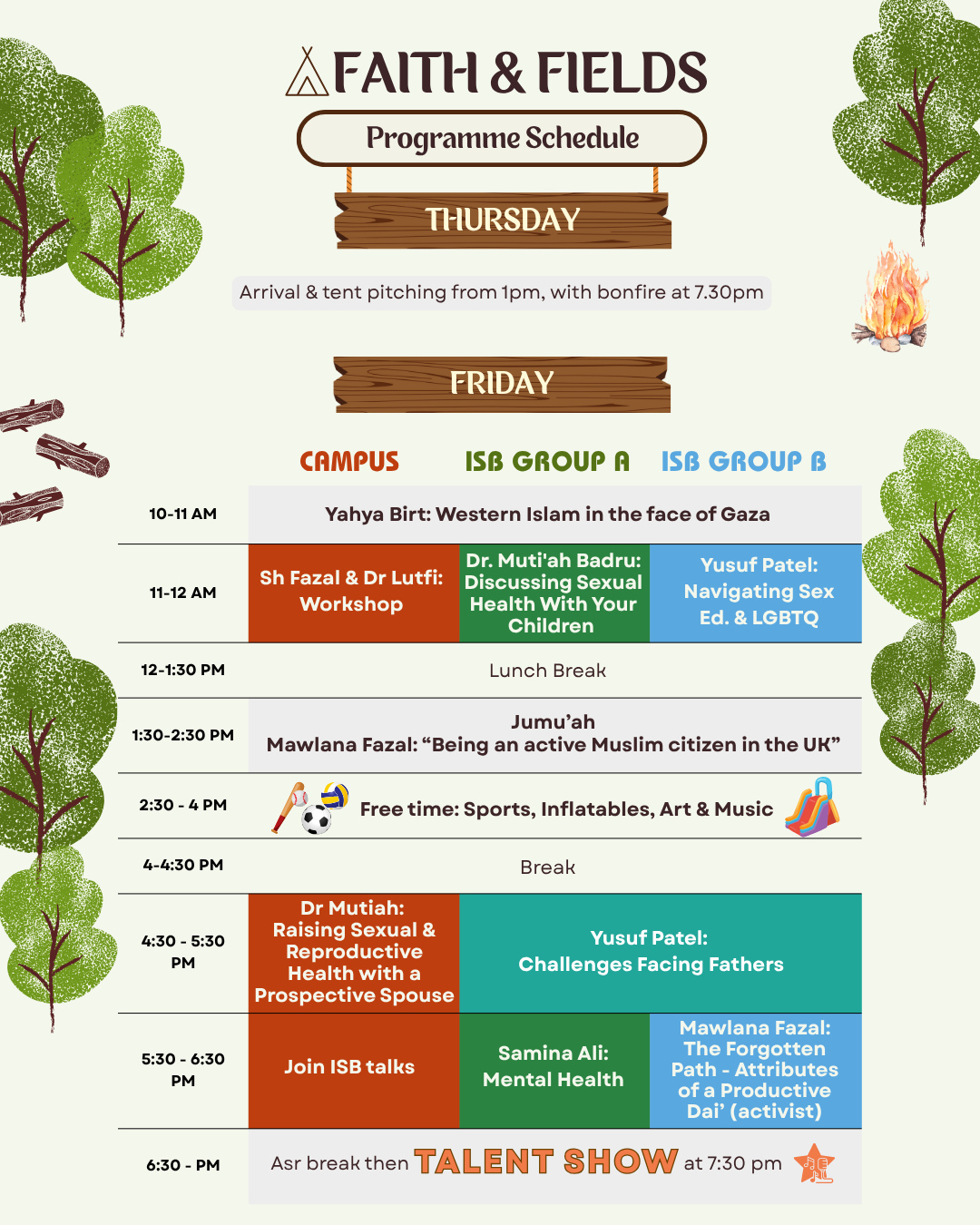 FAITH & FIELDS

Programme Schedule

THURSDAY

Arrival & tent pitching from 1pm, with bonfire at 7.30pm

FRIDAY

| | CAMPUS | ISB GROUP A | ISB GROUP B |
|---|---|---|---|
| 10-11 AM | Yahya Birt: Western Islam in the face of Gaza | | |
| 11-12 AM | Sh Fazal & Dr Lutfi: Workshop | Dr. Muti'ah Badru: Discussing Sexual Health With Your Children | Yusuf Patel: Navigating Sex Ed. & LGBTQ |
| 12-1:30 PM | Lunch Break | | |
| 1:30-2:30 PM | Jumu'ah Mawlana Fazal: "Being an active Muslim citizen in the UK" | | |
| 2:30 - 4 PM | Free time: Sports, Inflatables, Art & Music | | |
| 4-4:30 PM | Break | | |
| 4:30 - 5:30 PM | Dr Mutiah: Raising Sexual & Reproductive Health with a Prospective Spouse | Yusuf Patel: Challenges Facing Fathers | |
| 5:30 - 6:30 PM | Join ISB talks | Samina Ali: Mental Health | Mawlana Fazal: The Forgotten Path - Attributes of a Productive Dai' (activist) |
| 6:30 - PM | Asr break then TALENT SHOW at 7:30 pm | | |